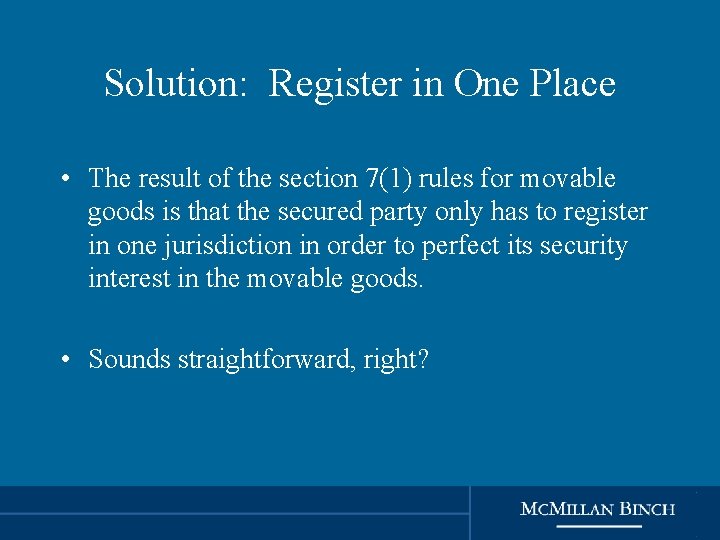 Solution: Register in One Place

• The result of the section 7(1) rules for movable goods is that the secured party only has to register in one jurisdiction in order to perfect its security interest in the movable goods.

• Sounds straightforward, right?

McMillan Binch